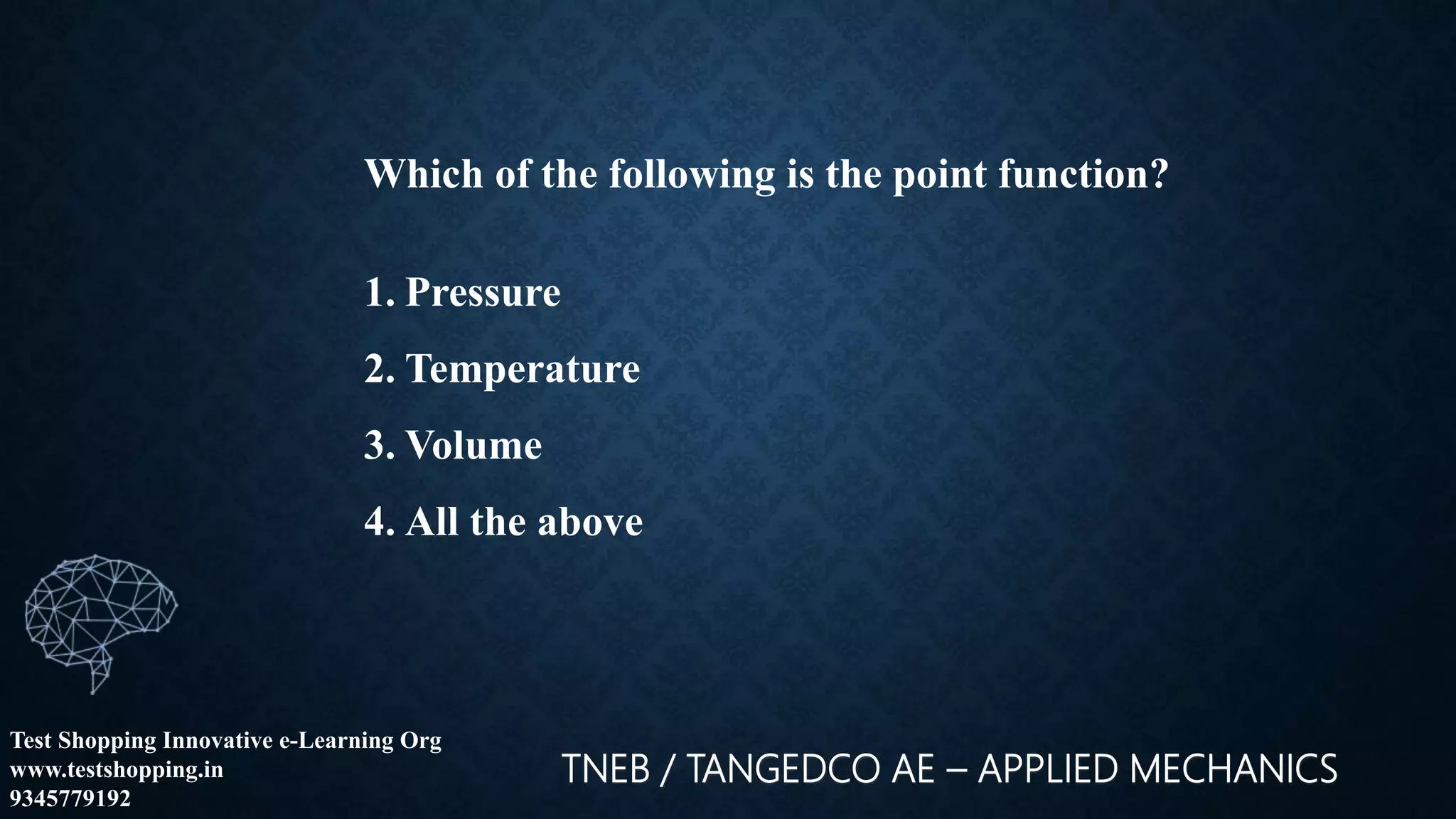 Which of the following is the point function?

1. Pressure

2. Temperature

3. Volume

4. All the above

Test Shopping Innovative e-Learning Org
www.testshopping.in
9345779192

TNEB / TANGEDCO AE – APPLIED MECHANICS